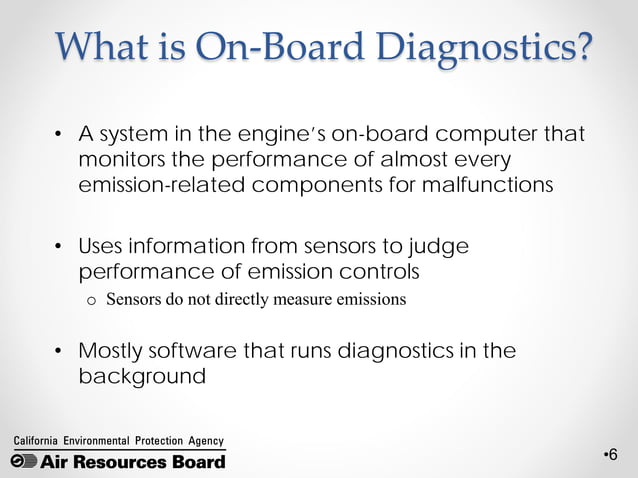 What is On-Board Diagnostics?

• A system in the engine's on-board computer that monitors the performance of almost every emission-related components for malfunctions

• Uses information from sensors to judge performance of emission controls
  o Sensors do not directly measure emissions

• Mostly software that runs diagnostics in the background

California Environmental Protection Agency
Air Resources Board

•6